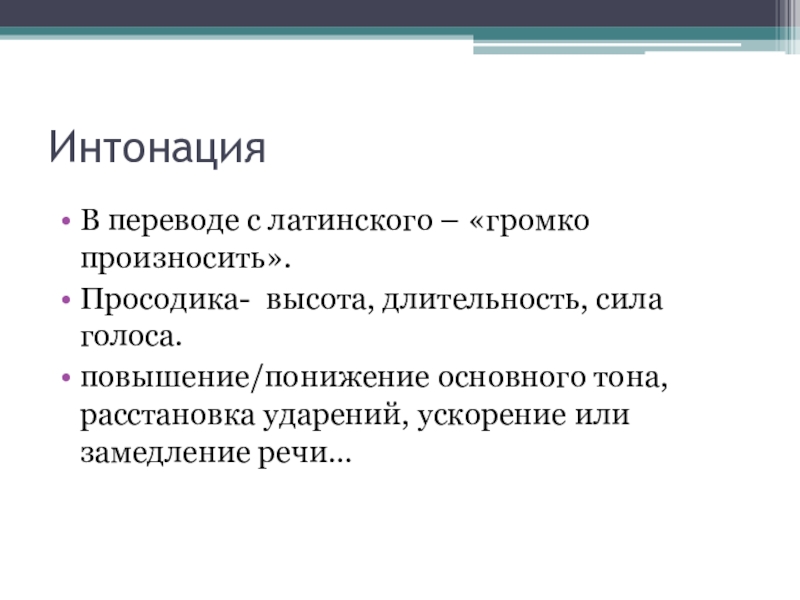 Интонация

• В переводе с латинского – «громко произносить».
• Просодика-  высота, длительность, сила голоса.
• повышение/понижение основного тона, расстановка ударений, ускорение или замедление речи…